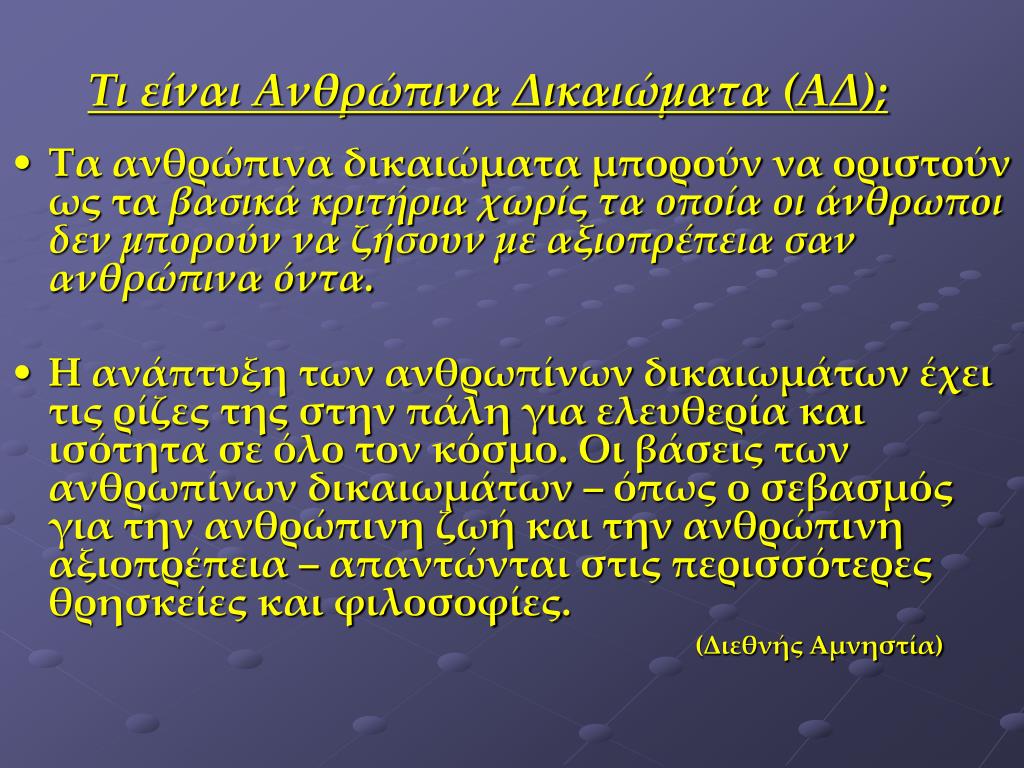 Τι είναι Ανθρώπινα Δικαιώματα (ΑΔ);

• Τα ανθρώπινα δικαιώματα μπορούν να οριστούν ως τα βασικά κριτήρια χωρίς τα οποία οι άνθρωποι δεν μπορούν να ζήσουν με αξιοπρέπεια σαν ανθρώπινα όντα.

• Η ανάπτυξη των ανθρωπίνων δικαιωμάτων έχει τις ρίζες της στην πάλη για ελευθερία και ισότητα σε όλο τον κόσμο. Οι βάσεις των ανθρωπίνων δικαιωμάτων – όπως ο σεβασμός για την ανθρώπινη ζωή και την ανθρώπινη αξιοπρέπεια – απαντώνται στις περισσότερες θρησκείες και φιλοσοφίες.

(Διεθνής Αμνηστία)